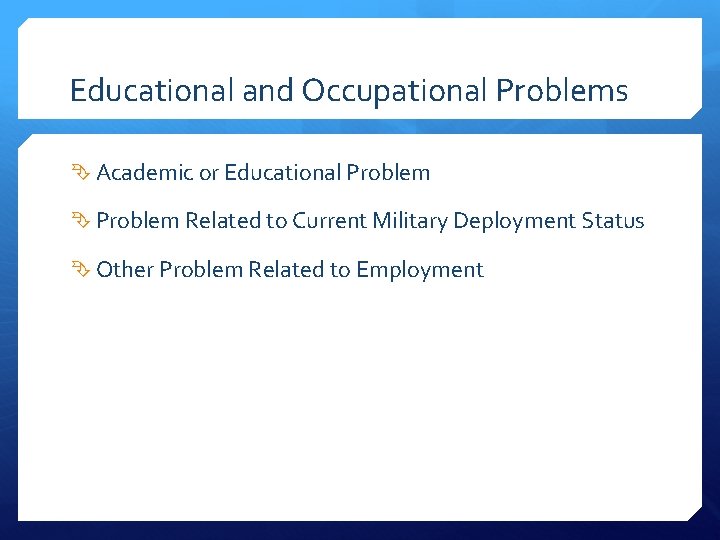 Educational and Occupational Problems

Academic or Educational Problem

Problem Related to Current Military Deployment Status

Other Problem Related to Employment